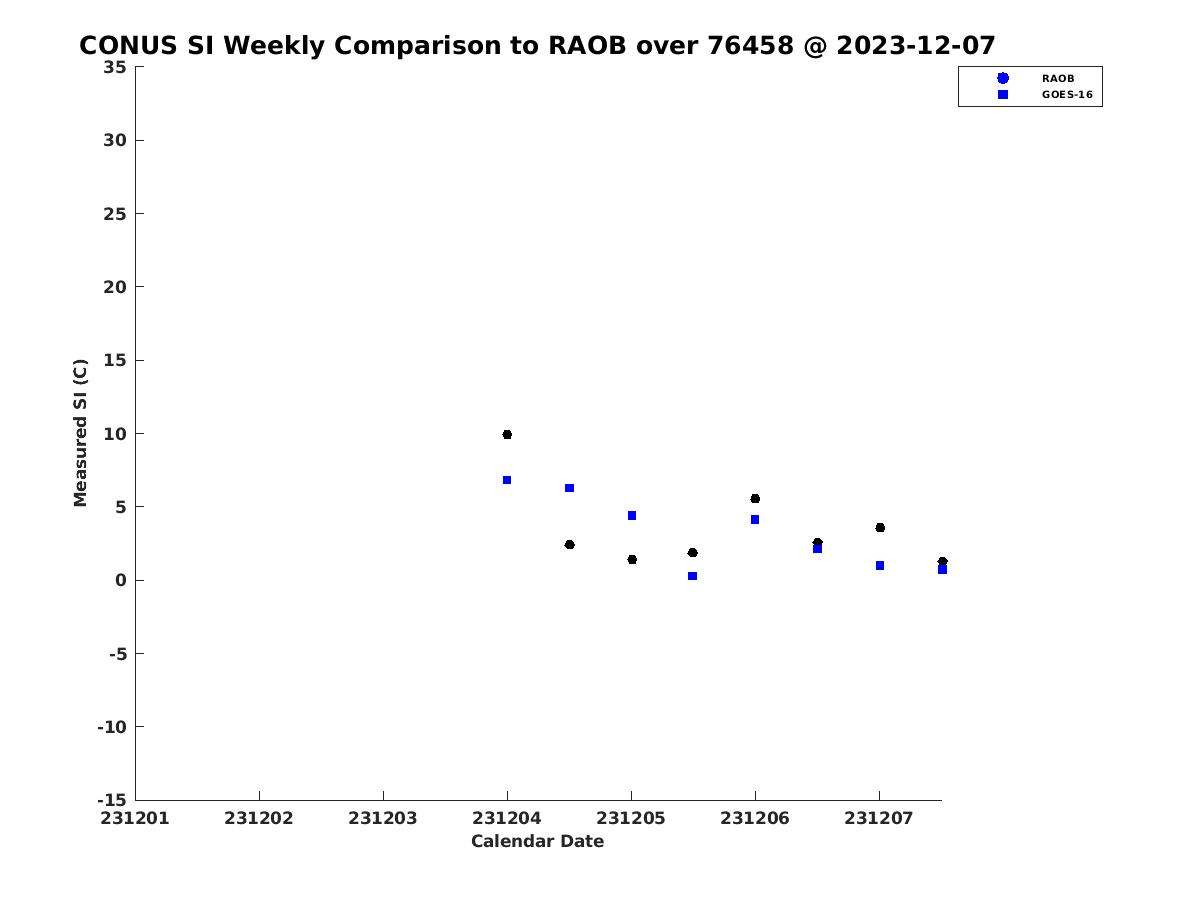 CONUS SI Weekly Comparison to RAOB over 76458 @ 2023-12-07

RAOB
GOES-16

Measured SI (C)

35
30
25
20
15
10
5
0
-5
-10
-15

231201 231202 231203 231204 231205 231206 231207

Calendar Date